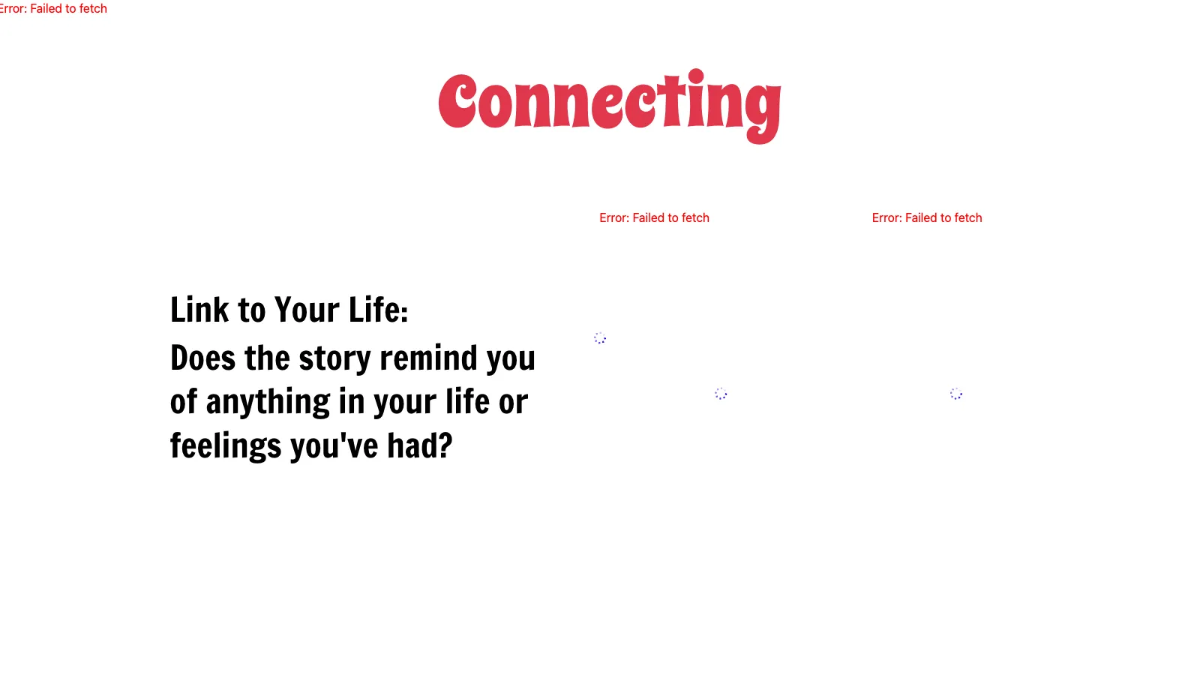 Error: Failed to fetch

Connecting

Error: Failed to fetch

Error: Failed to fetch

Link to Your Life:

Does the story remind you of anything in your life or feelings you've had?